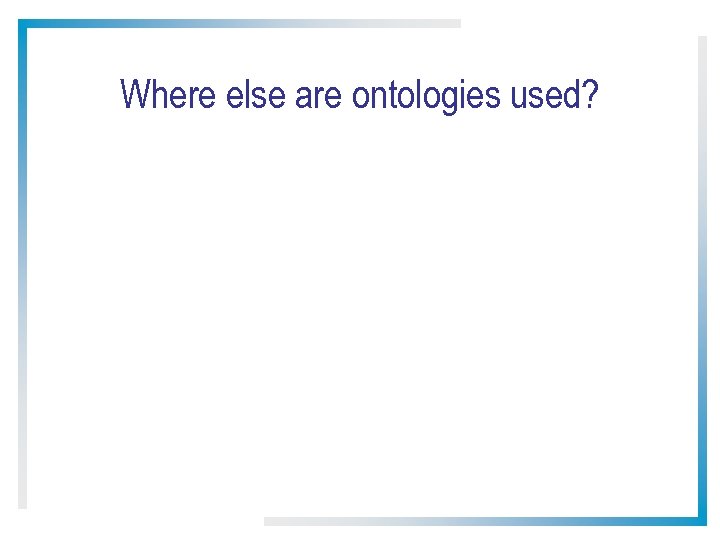 Where else are ontologies used?